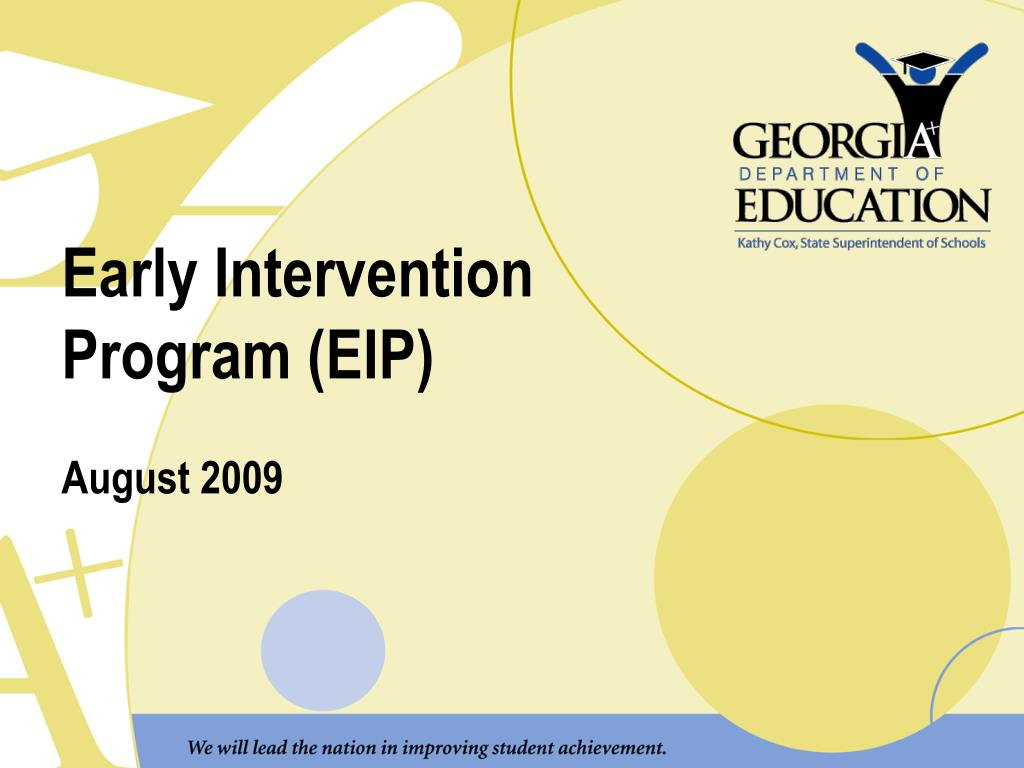 GEORGIA
DEPARTMENT OF
EDUCATION
Kathy Cox, State Superintendent of Schools

Early Intervention Program (EIP)

August 2009

We will lead the nation in improving student achievement.